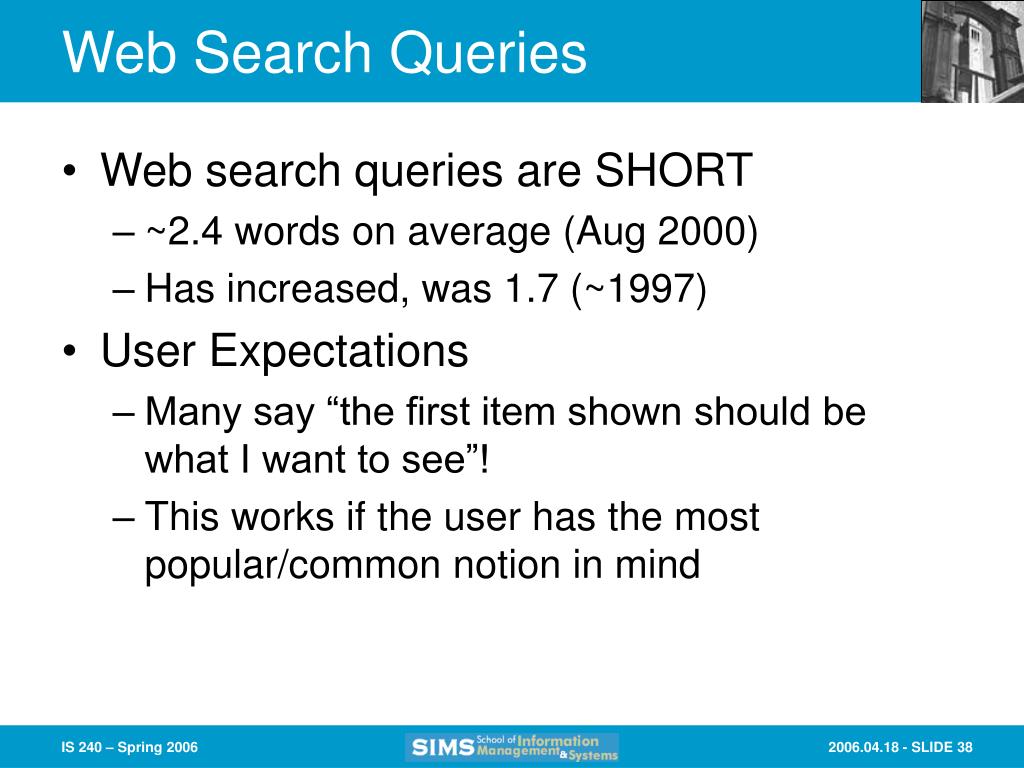 Web Search Queries

• Web search queries are SHORT
– ~2.4 words on average (Aug 2000)
– Has increased, was 1.7 (~1997)
• User Expectations
– Many say “the first item shown should be what I want to see”!
– This works if the user has the most popular/common notion in mind

IS 240 – Spring 2006

SIMS School of Information Management & Systems

2006.04.18 - SLIDE 38